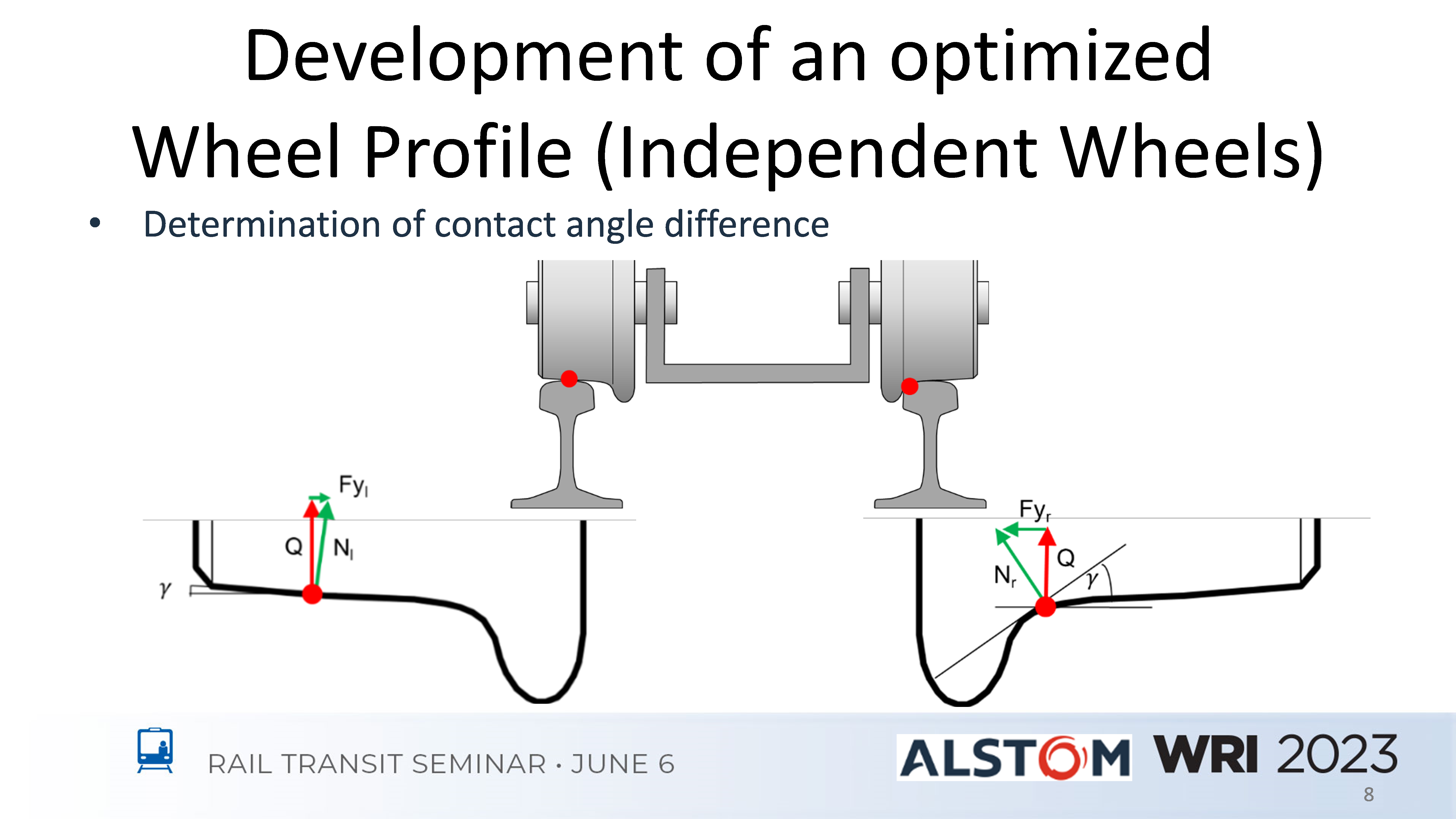 Development of an optimized Wheel Profile (Independent Wheels)

• Determination of contact angle difference

$Fy_l$

Q

$N_l$

$\gamma$

$Fy_r$

$N_r$

Q

$\gamma$

RAIL TRANSIT SEMINAR · JUNE 6

ALSTOM WRI 2023

8